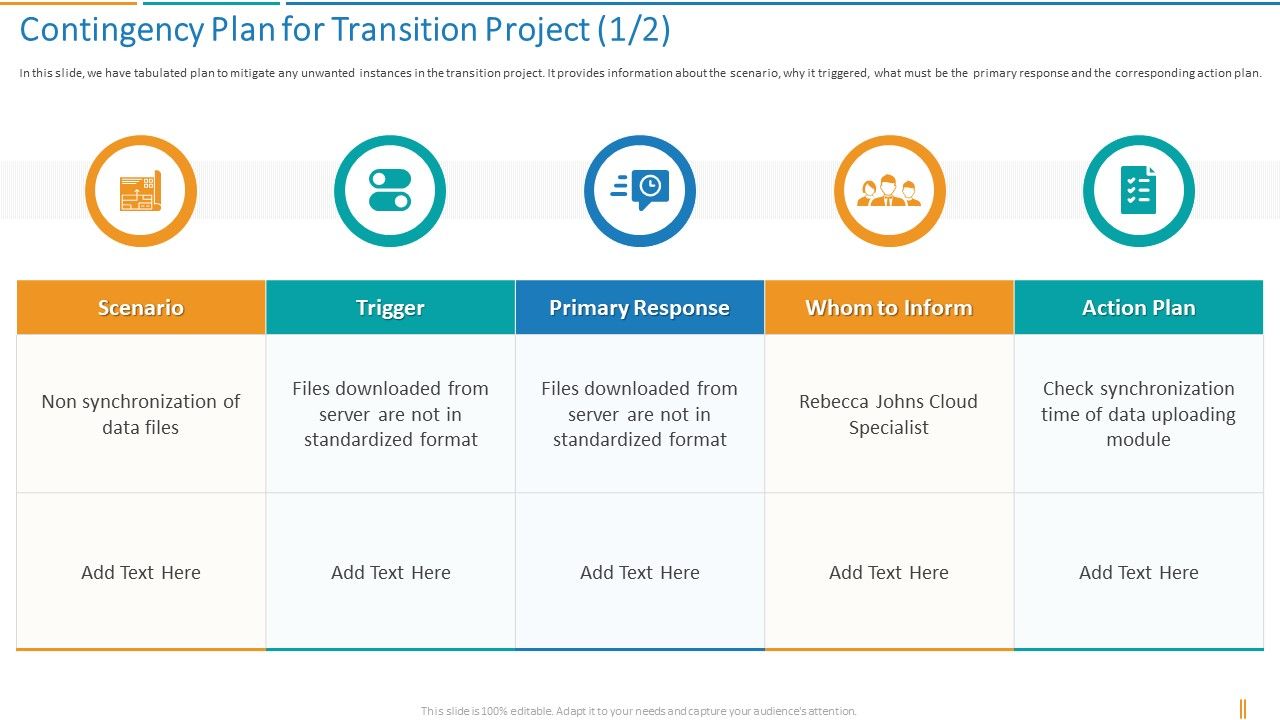 Contingency Plan for Transition Project (1/2)

In this slide, we have tabulated plan to mitigate any unwanted instances in the transition project. It provides information about the scenario, why it triggered, what must be the primary response and the corresponding action plan.

| Scenario | Trigger | Primary Response | Whom to Inform | Action Plan |
|---|---|---|---|---|
| Non synchronization of data files | Files downloaded from server are not in standardized format | Files downloaded from server are not in standardized format | Rebecca Johns Cloud Specialist | Check synchronization time of data uploading module |
| Add Text Here | Add Text Here | Add Text Here | Add Text Here | Add Text Here |

This slide is 100% editable. Adapt it to your needs and capture your audience's attention.